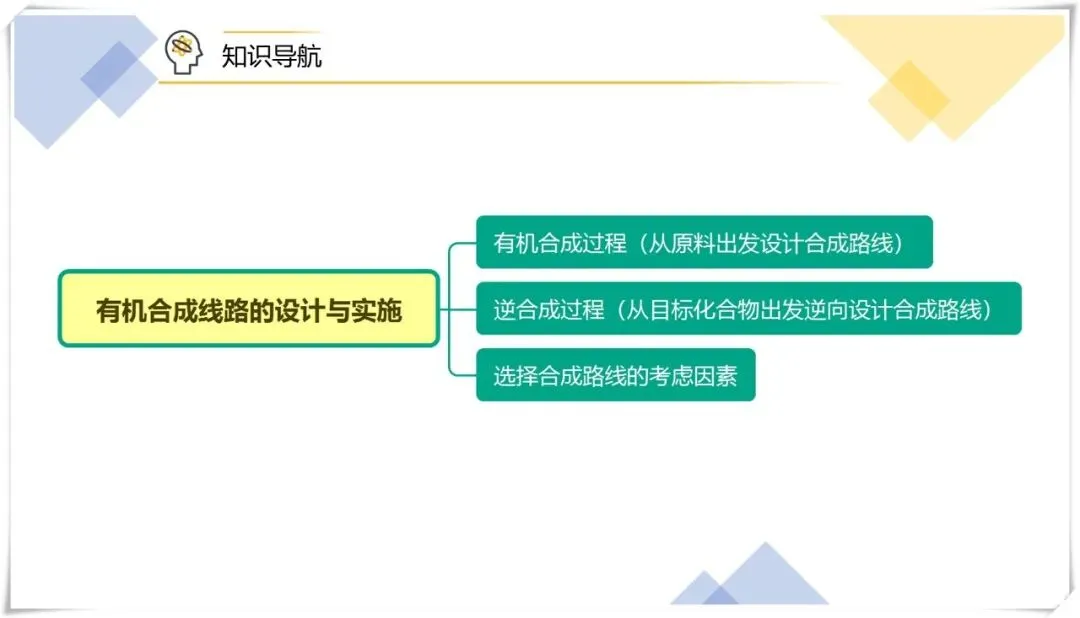 知识导航

有机合成线路的设计与实施

有机合成过程（从原料出发设计合成路线）

逆合成过程（从目标化合物出发逆向设计合成路线）

选择合成路线的考虑因素